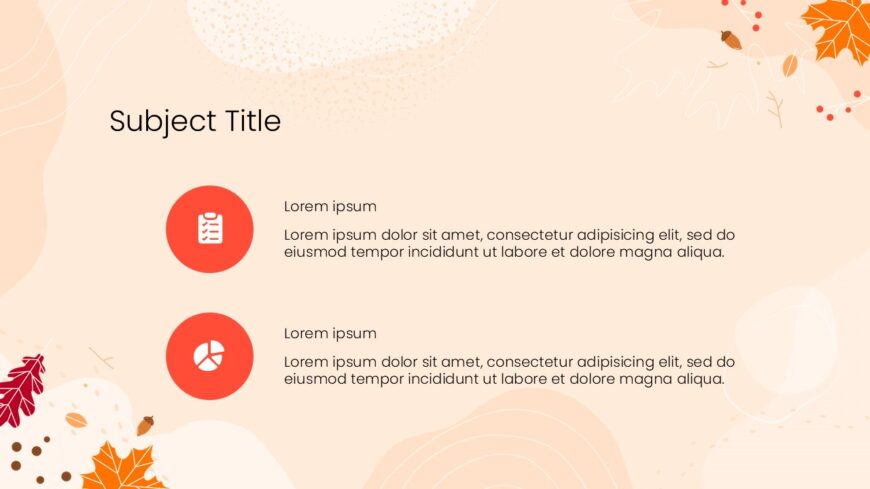 Subject Title

Lorem ipsum

Lorem ipsum dolor sit amet, consectetur adipisicing elit, sed do eiusmod tempor incididunt ut labore et dolore magna aliqua.

Lorem ipsum

Lorem ipsum dolor sit amet, consectetur adipisicing elit, sed do eiusmod tempor incididunt ut labore et dolore magna aliqua.